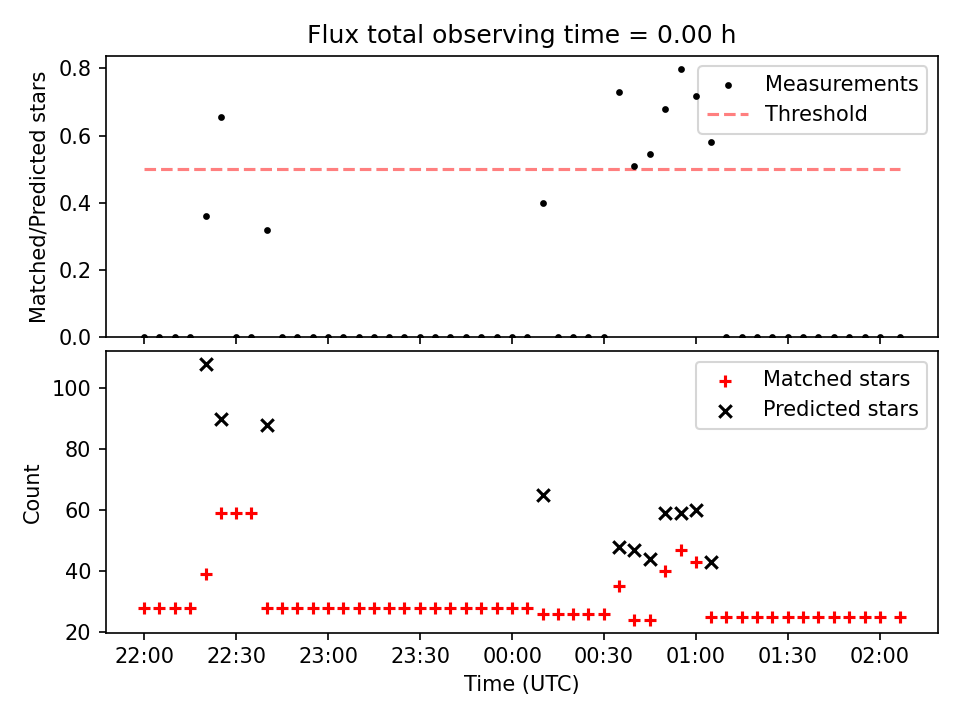 Flux total observing time = 0.00 h

Matched/Predicted stars

0.8
0.6
0.4
0.2
0.0

Measurements
Threshold

Count

100
80
60
40
20

Matched stars
Predicted stars

22:00 22:30 23:00 23:30 00:00 00:30 01:00 01:30 02:00

Time (UTC)